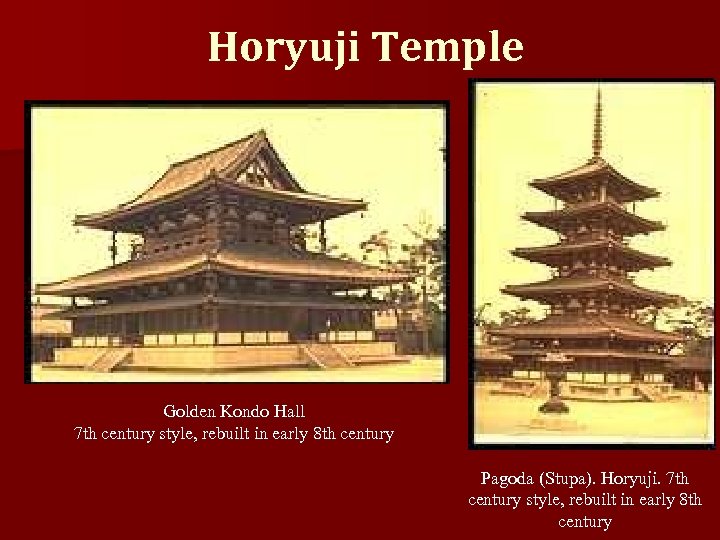 Horyuji Temple

Golden Kondo Hall
7th century style, rebuilt in early 8th century

Pagoda (Stupa). Horyuji. 7th century style, rebuilt in early 8th century